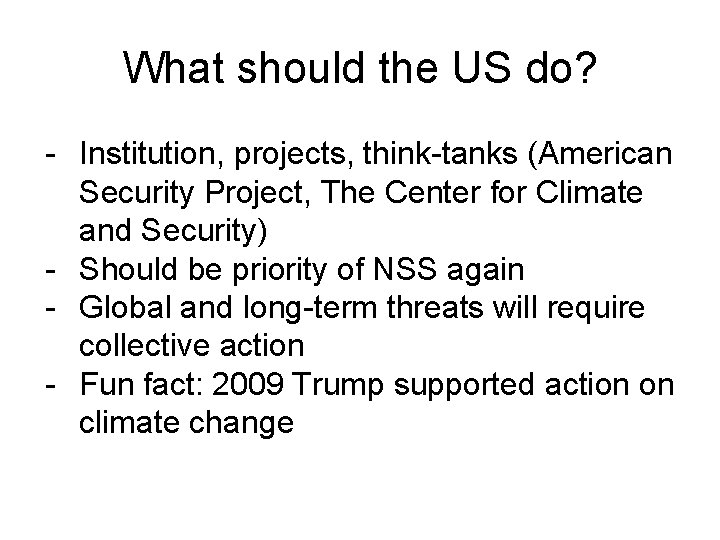 What should the US do?

- Institution, projects, think-tanks (American Security Project, The Center for Climate and Security)
- Should be priority of NSS again
- Global and long-term threats will require collective action
- Fun fact: 2009 Trump supported action on climate change